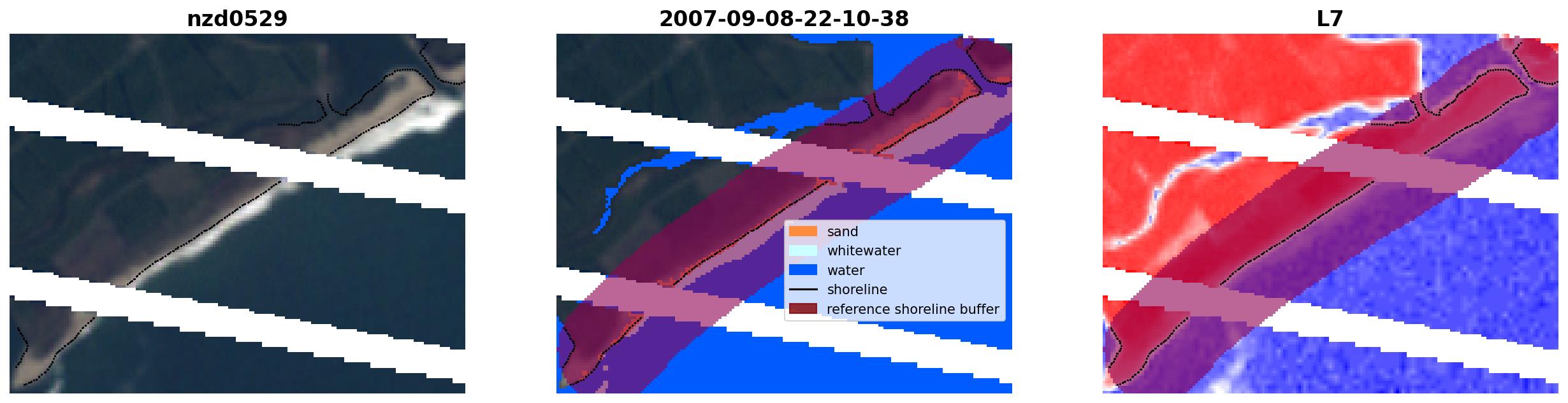 nzd0529

2007-09-08-22-10-38

sand
whitewater
water
shoreline
reference shoreline buffer

L7